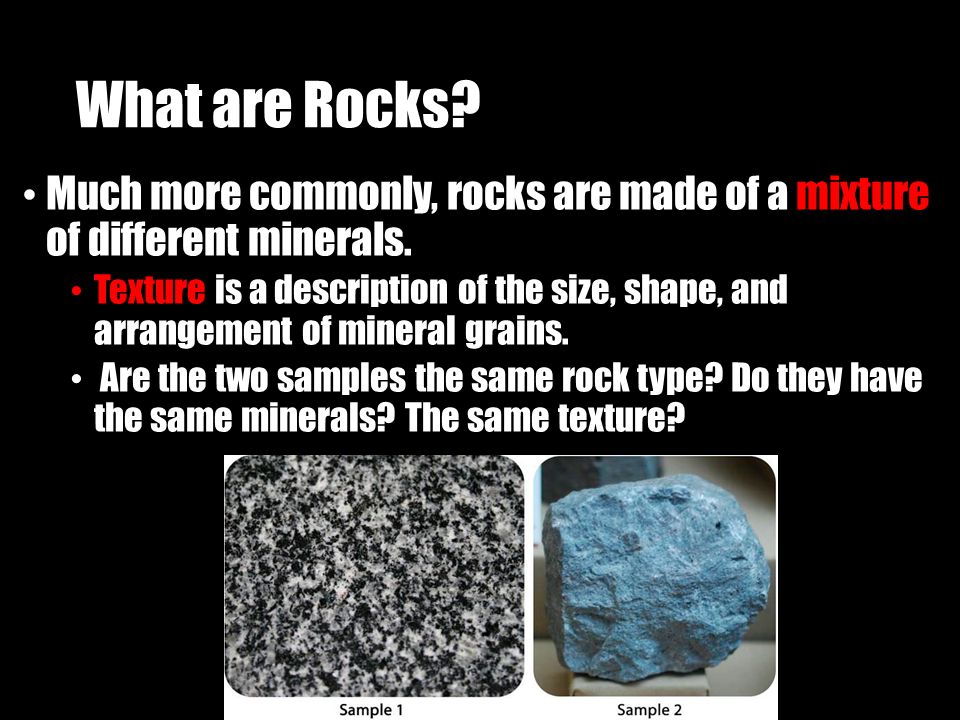 What are Rocks?

• Much more commonly, rocks are made of a mixture of different minerals.

• Texture is a description of the size, shape, and arrangement of mineral grains.

• Are the two samples the same rock type? Do they have the same minerals? The same texture?

Sample 1

Sample 2